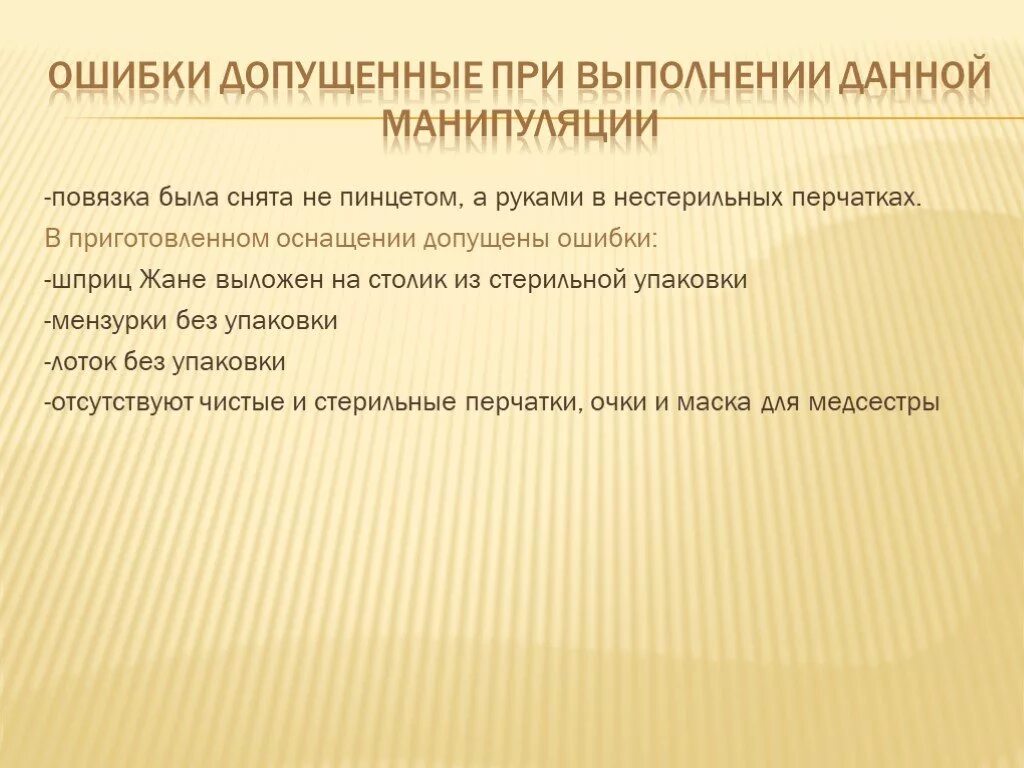 ОШИБКИ ДОПУЩЕННЫЕ ПРИ ВЫПОЛНЕНИИ ДАННОЙ МАНИПУЛЯЦИИ

-повязка была снята не пинцетом, а руками в нестерильных перчатках.

В приготовленном оснащении допущены ошибки:

-шприц Жане выложен на столик из стерильной упаковки

-мензурки без упаковки

-лоток без упаковки

-отсутствуют чистые и стерильные перчатки, очки и маска для медсестры